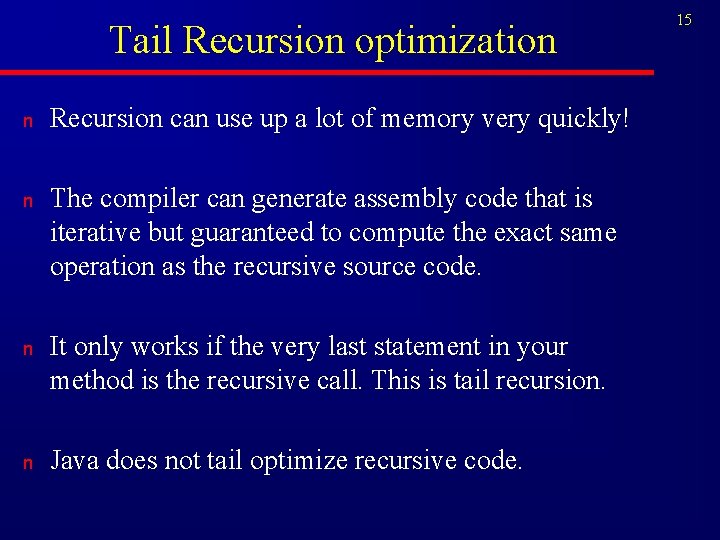 15

Tail Recursion optimization

n Recursion can use up a lot of memory very quickly!

n The compiler can generate assembly code that is iterative but guaranteed to compute the exact same operation as the recursive source code.

n It only works if the very last statement in your method is the recursive call. This is tail recursion.

n Java does not tail optimize recursive code.